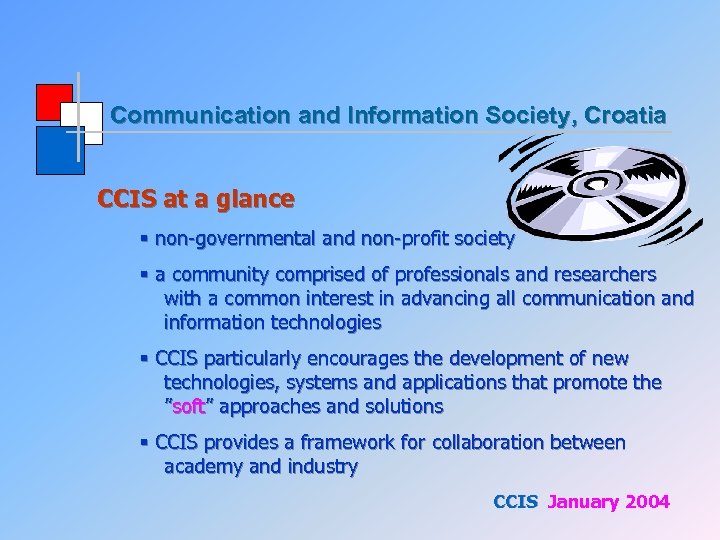 Communication and Information Society, Croatia

CCIS at a glance

▪ non-governmental and non-profit society

▪ a community comprised of professionals and researchers with a common interest in advancing all communication and information technologies

▪ CCIS particularly encourages the development of new technologies, systems and applications that promote the "soft" approaches and solutions

▪ CCIS provides a framework for collaboration between academy and industry

CCIS January 2004